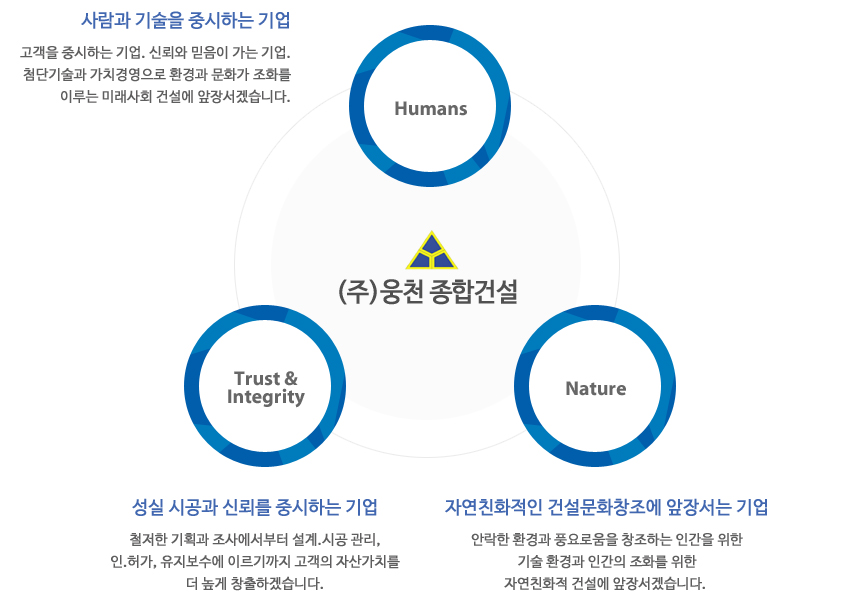 사람과 기술을 중시하는 기업

고객을 중시하는 기업. 신뢰와 믿음이 가는 기업. 첨단기술과 가치경영으로 환경과 문화가 조화를 이루는 미래사회 건설에 앞장서겠습니다.

Humans

(주)웅천 종합건설

Trust & Integrity

Nature

성실 시공과 신뢰를 중시하는 기업

철저한 기획과 조사에서부터 설계.시공 관리, 인.허가, 유지보수에 이르기까지 고객의 자산가치를 더 높게 창출하겠습니다.

자연친화적인 건설문화창조에 앞장서는 기업

안락한 환경과 풍요로움을 창조하는 인간을 위한 기술 환경과 인간의 조화를 위한 자연친화적 건설에 앞장서겠습니다.